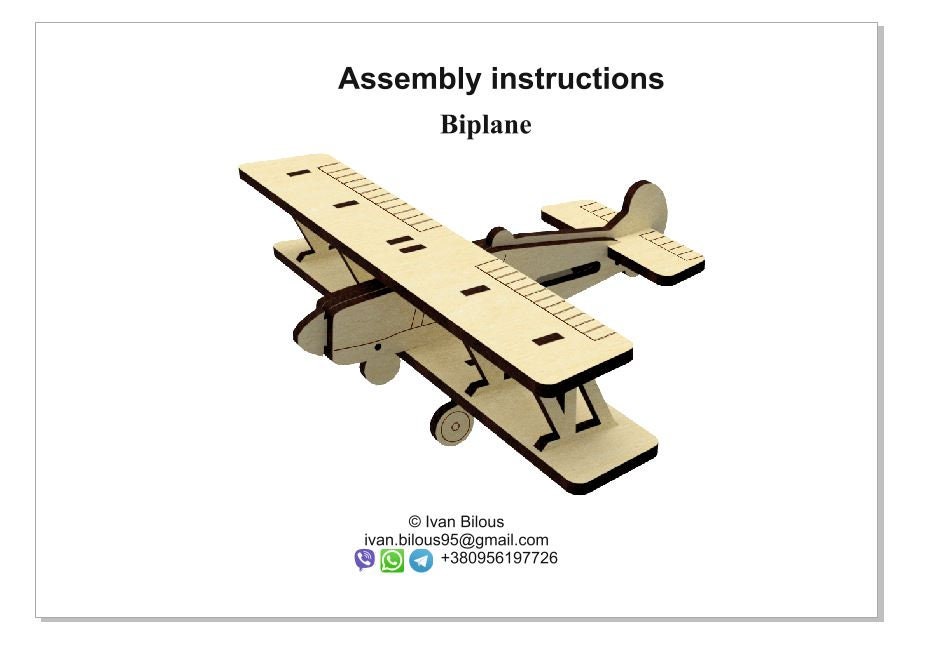 Assembly instructions

Biplane

© Ivan Bilous
ivan.bilous95@gmail.com
+380956197726